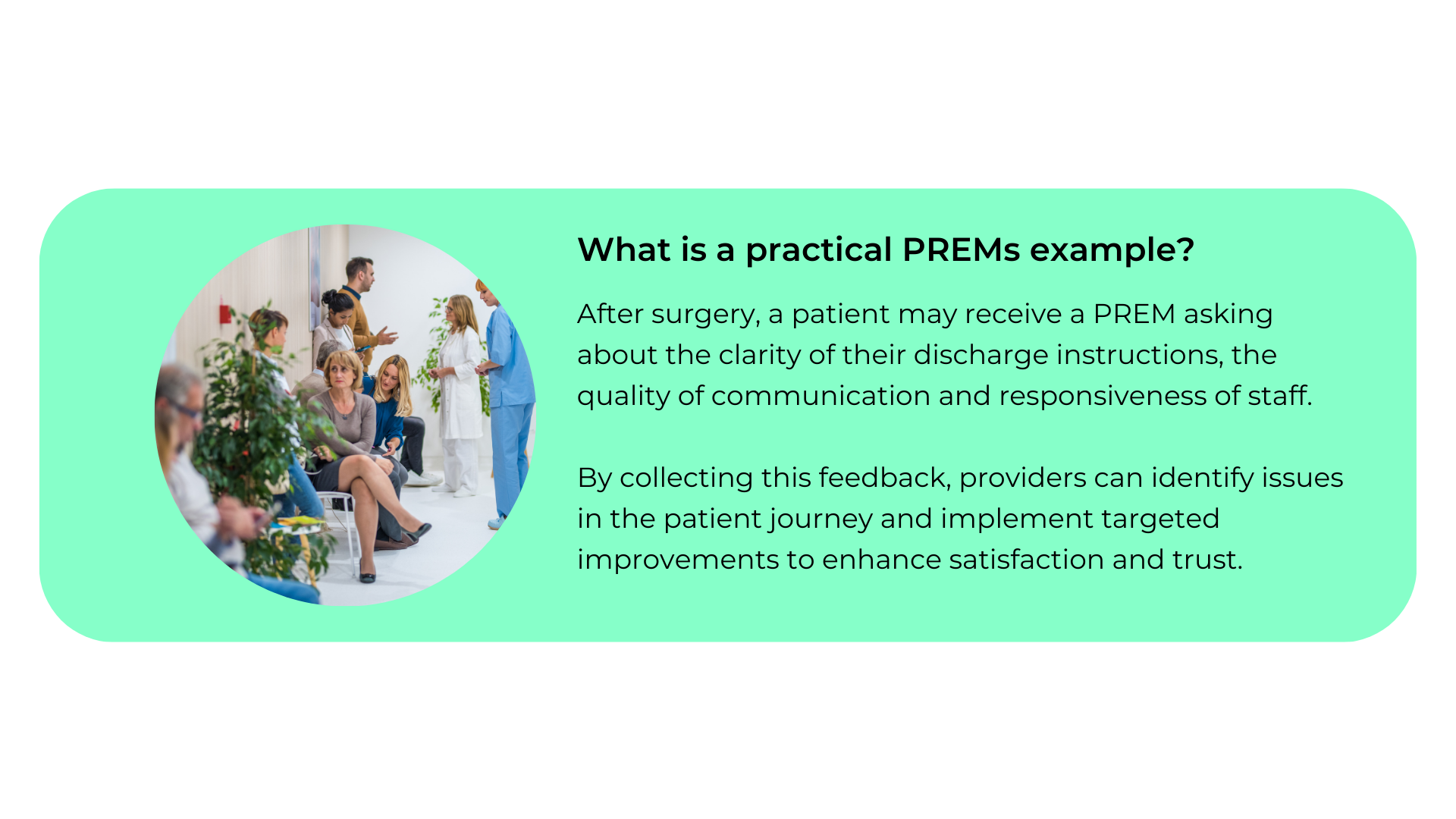 What is a practical PREMs example?

After surgery, a patient may receive a PREM asking about the clarity of their discharge instructions, the quality of communication and responsiveness of staff.

By collecting this feedback, providers can identify issues in the patient journey and implement targeted improvements to enhance satisfaction and trust.